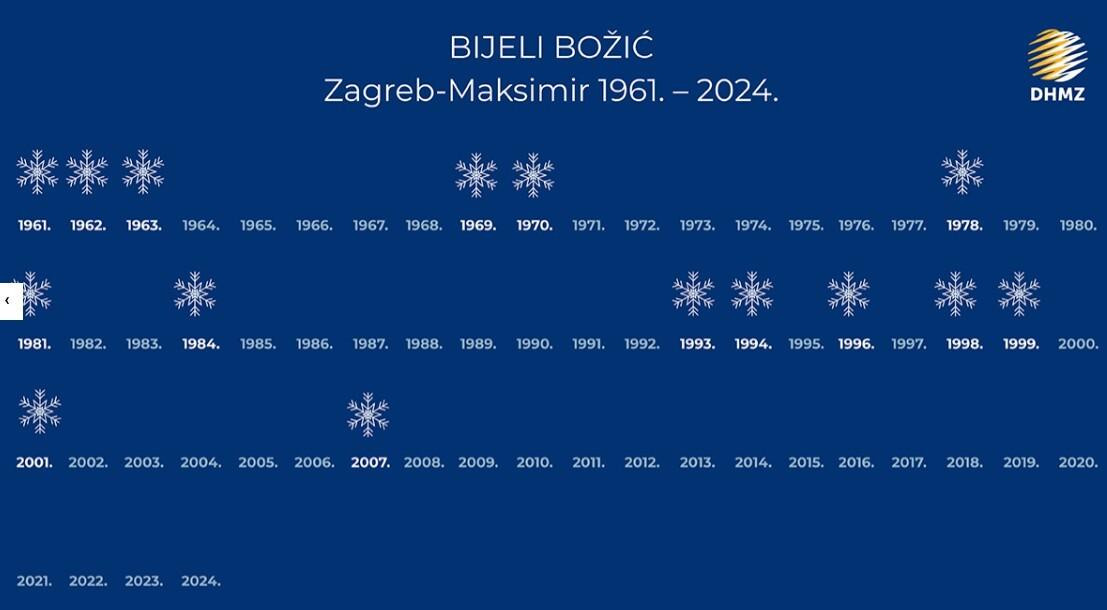 BIJELI BOŽIĆ
Zagreb-Maksimir 1961. – 2024.

DHMZ

1961. 1962. 1963. 1964. 1965. 1966. 1967. 1968. 1969. 1970. 1971. 1972. 1973. 1974. 1975. 1976. 1977. 1978. 1979. 1980.

‹

1981. 1982. 1983. 1984. 1985. 1986. 1987. 1988. 1989. 1990. 1991. 1992. 1993. 1994. 1995. 1996. 1997. 1998. 1999. 2000.

2001. 2002. 2003. 2004. 2005. 2006. 2007. 2008. 2009. 2010. 2011. 2012. 2013. 2014. 2015. 2016. 2017. 2018. 2019. 2020.

2021. 2022. 2023. 2024.